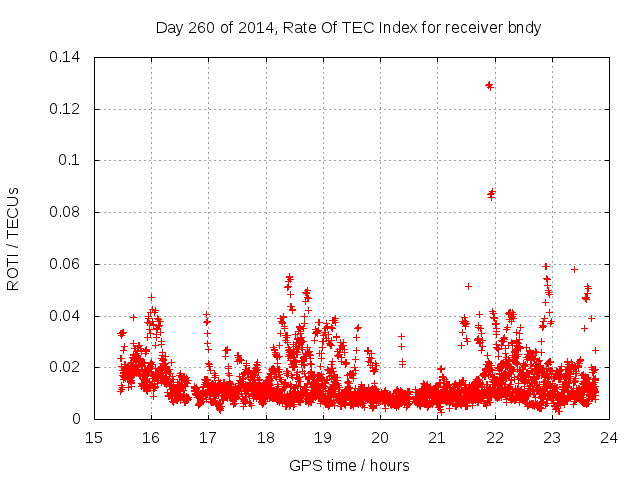 Day 260 of 2014, Rate Of TEC Index for receiver bndy

ROTI / TECUs

0.14
0.12
0.1
0.08
0.06
0.04
0.02
0

15 16 17 18 19 20 21 22 23 24

GPS time / hours